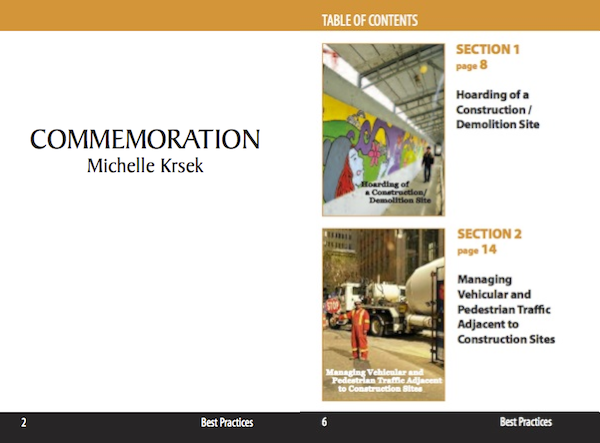 COMMEMORATION
Michelle Krsek

2 Best Practices

TABLE OF CONTENTS

Hoarding of a Construction/ Demolition Site

SECTION 1
page 8

Hoarding of a Construction / Demolition Site

STOP

Managing Vehicular and Pedestrian Traffic Adjacent to Construction Sites

SECTION 2
page 14

Managing Vehicular and Pedestrian Traffic Adjacent to Construction Sites

6 Best Practices